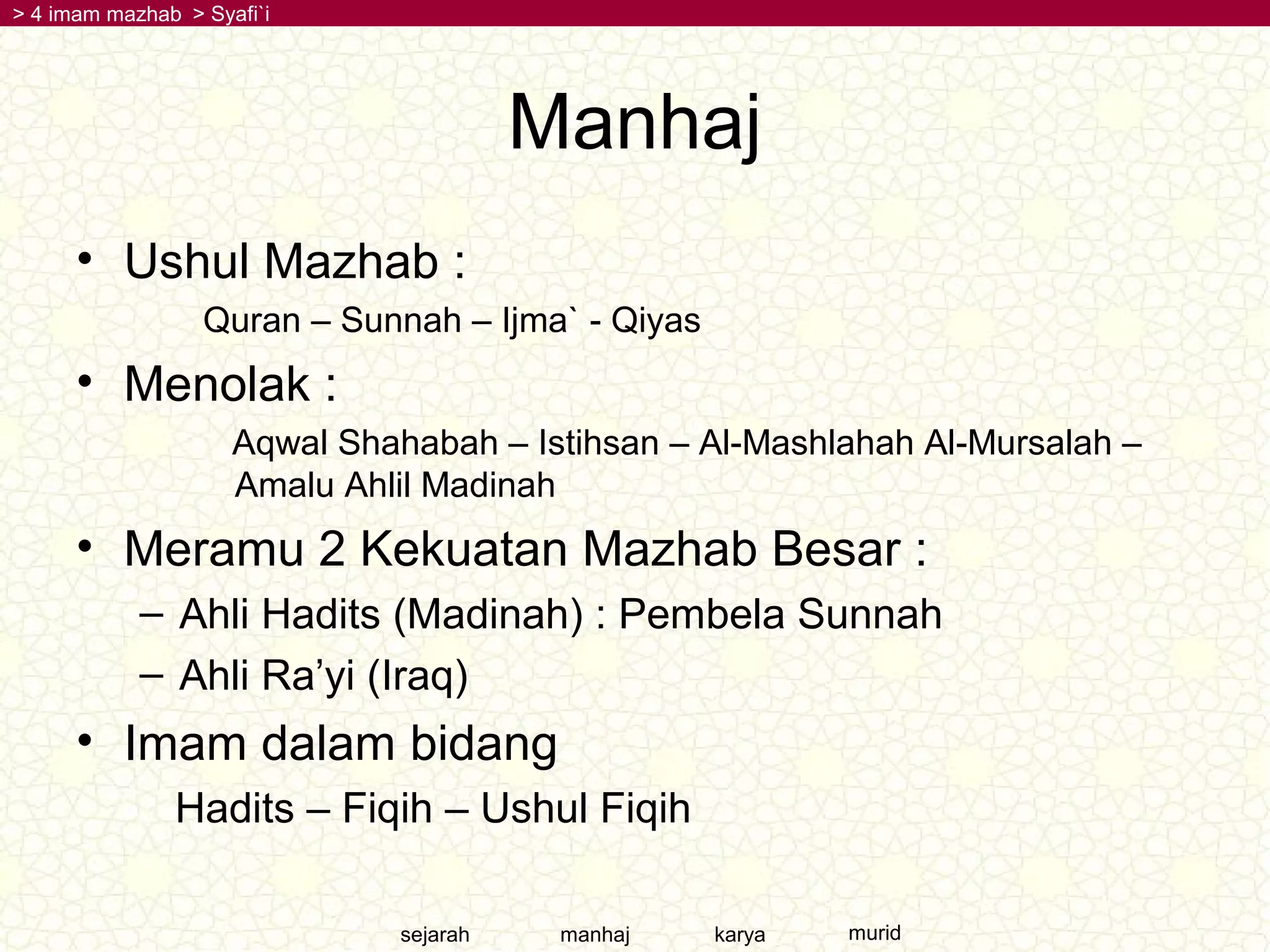 > 4 imam mazhab > Syafi`i

Manhaj

• Ushul Mazhab :

Quran – Sunnah – Ijma` - Qiyas

• Menolak :

Aqwal Shahabah – Istihsan – Al-Mashlahah Al-Mursalah – Amalu Ahlil Madinah

• Meramu 2 Kekuatan Mazhab Besar :

– Ahli Hadits (Madinah) : Pembela Sunnah

– Ahli Ra’yi (Iraq)

• Imam dalam bidang

Hadits – Fiqih – Ushul Fiqih

sejarah manhaj karya murid